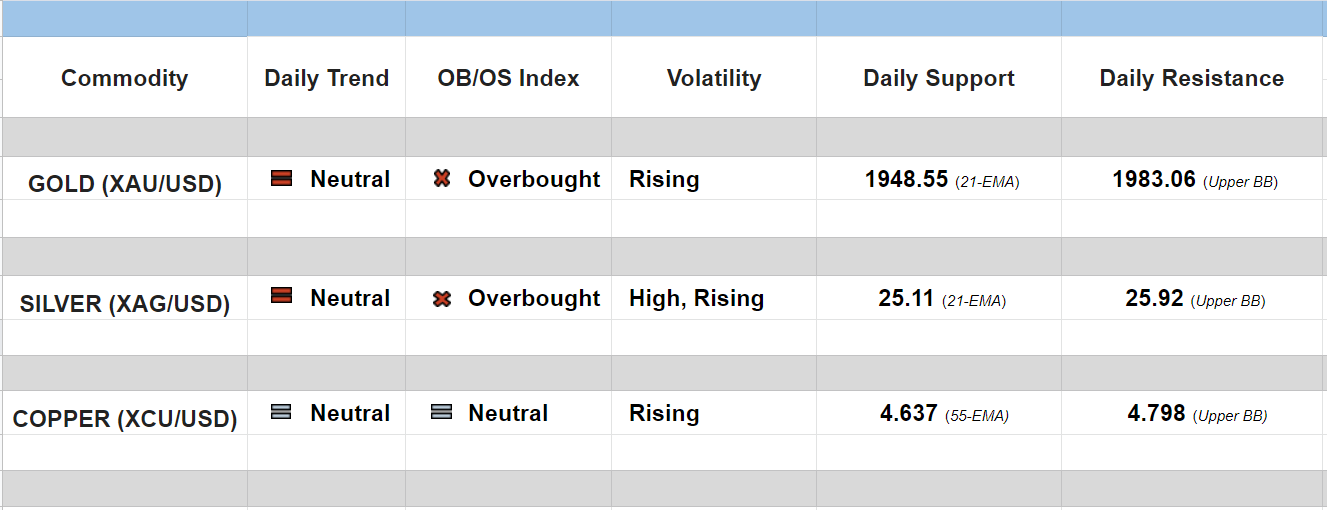 | Commodity | Daily Trend | OB/OS Index | Volatility | Daily Support | Daily Resistance |
|---|---|---|---|---|---|
| GOLD (XAU/USD) | Neutral | Overbought | Rising | 1948.55 (21-EMA) | 1983.06 (Upper BB) |
| SILVER (XAG/USD) | Neutral | Overbought | High, Rising | 25.11 (21-EMA) | 25.92 (Upper BB) |
| COPPER (XCU/USD) | Neutral | Neutral | Rising | 4.637 (55-EMA) | 4.798 (Upper BB) |